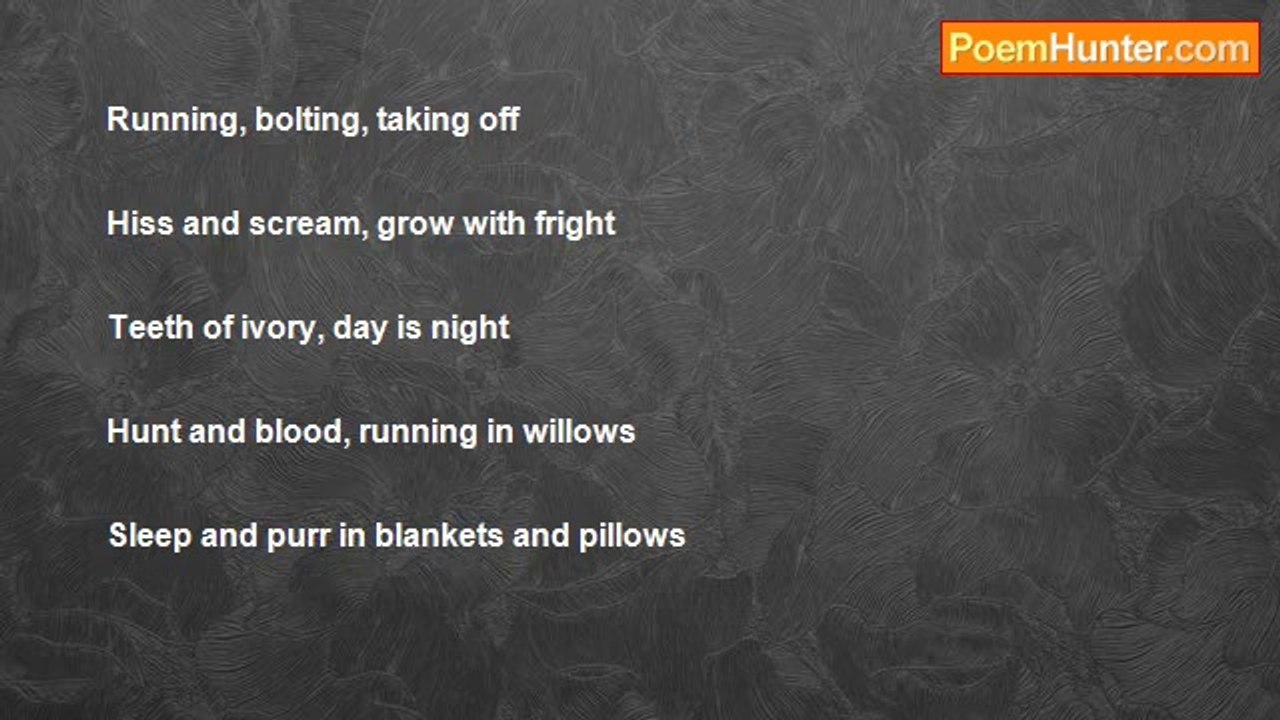 PoemHunter.com

Running, bolting, taking off

Hiss and scream, grow with fright

Teeth of ivory, day is night

Hunt and blood, running in willows

Sleep and purr in blankets and pillows